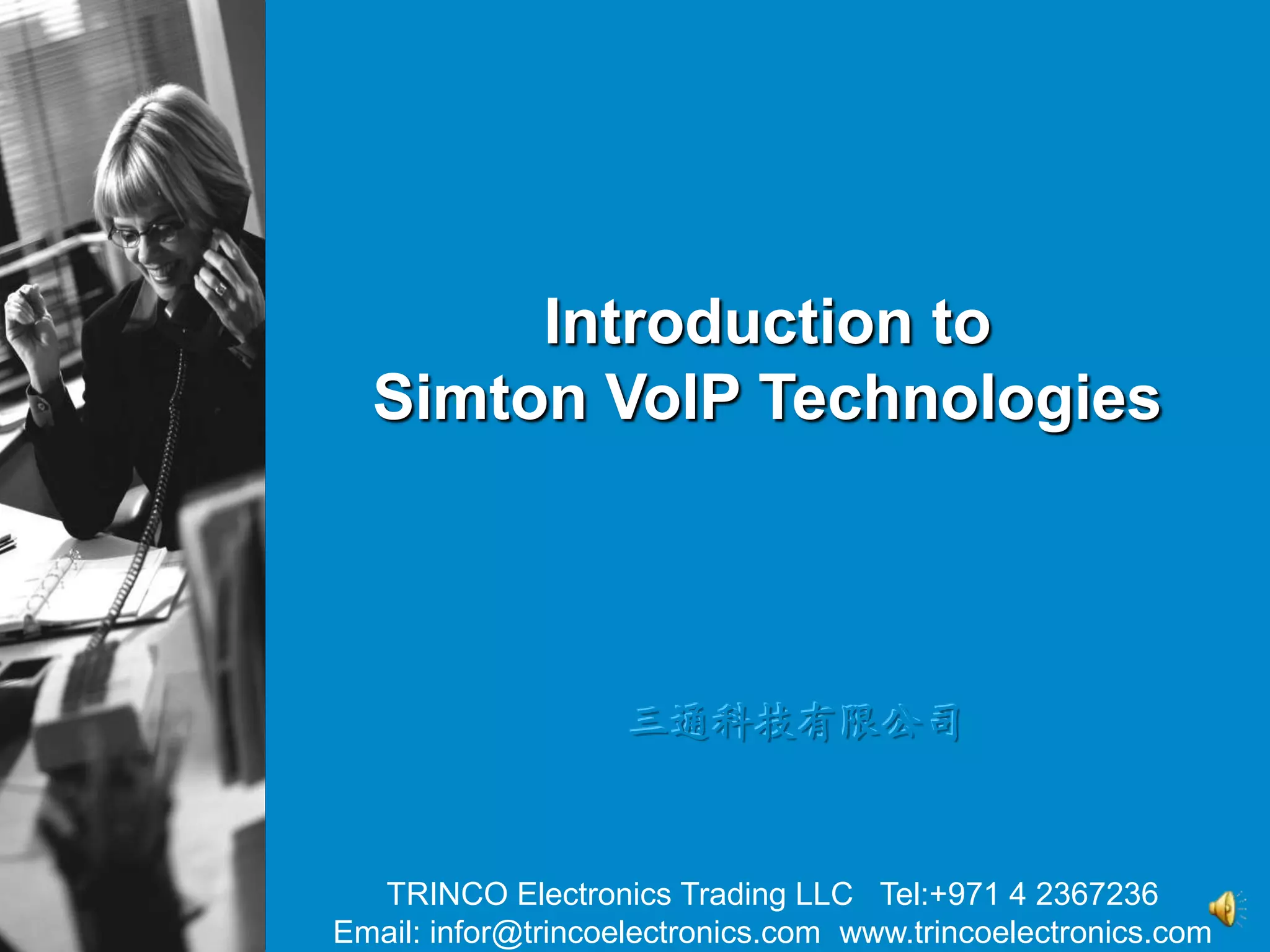 Introduction to
Simton VoIP Technologies

三通科技有限公司

TRINCO Electronics Trading LLC Tel:+971 4 2367236
Email: infor@trincoelectronics.com www.trincoelectronics.com